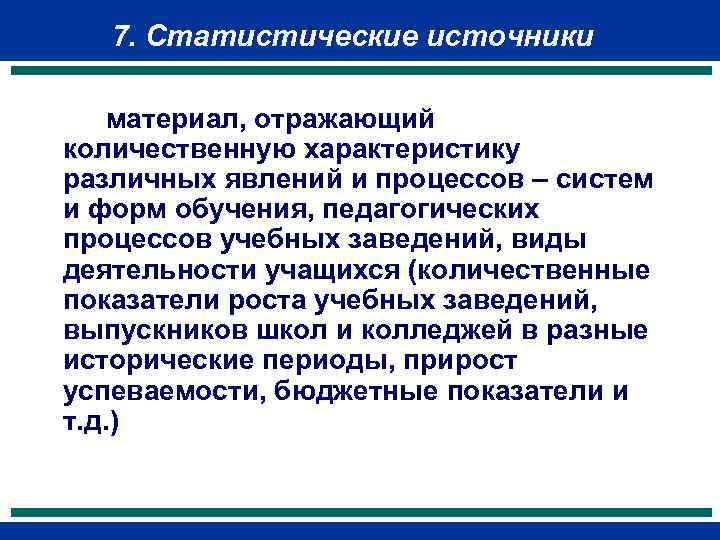 7. Статистические источники

материал, отражающий количественную характеристику различных явлений и процессов – систем и форм обучения, педагогических процессов учебных заведений, виды деятельности учащихся (количественные показатели роста учебных заведений, выпускников школ и колледжей в разные исторические периоды, прирост успеваемости, бюджетные показатели и т.д.)